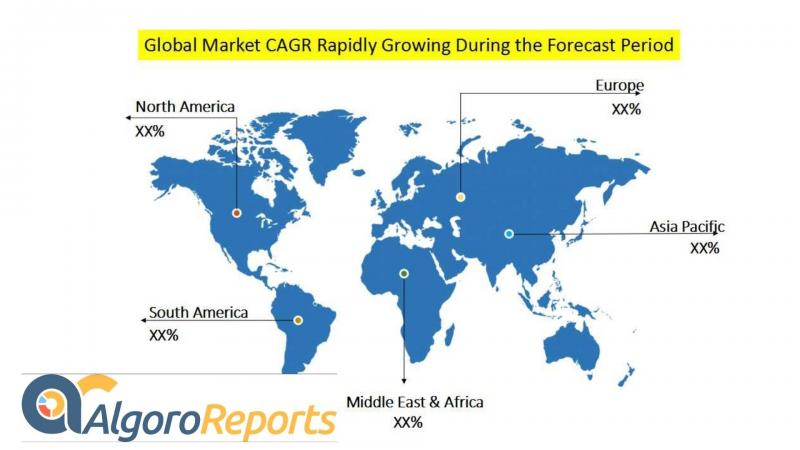 Global Market CAGR Rapidly Growing During the Forecast Period

North America
XX%

Europe
XX%

Asia Pacific
XX%

South America
XX%

Middle East & Africa
XX%

AlgoroReports